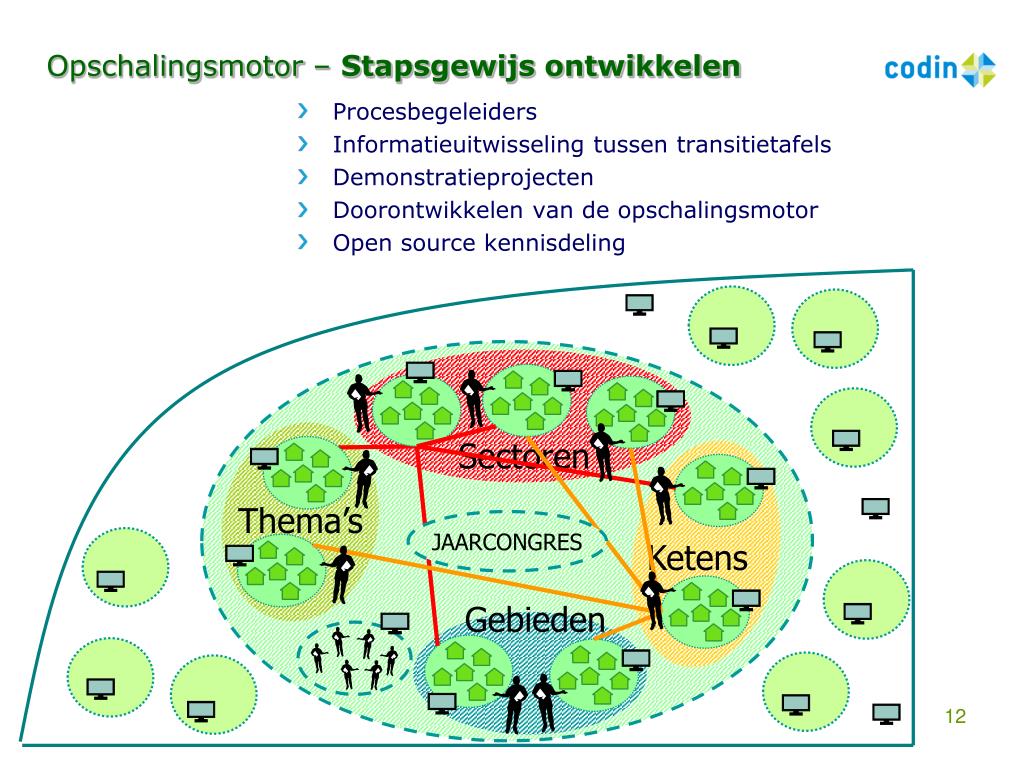 Opschalingsmotor – **Stapsgewijs ontwikkelen**

codin

› Procesbegeleiders
› Informatieuitwisseling tussen transitietafels
› Demonstratieprojecten
› Doorontwikkelen van de opschalingsmotor
› Open source kennisdeling

Sectoren

Thema's

JAARCONGRES

Ketens

Gebieden

12